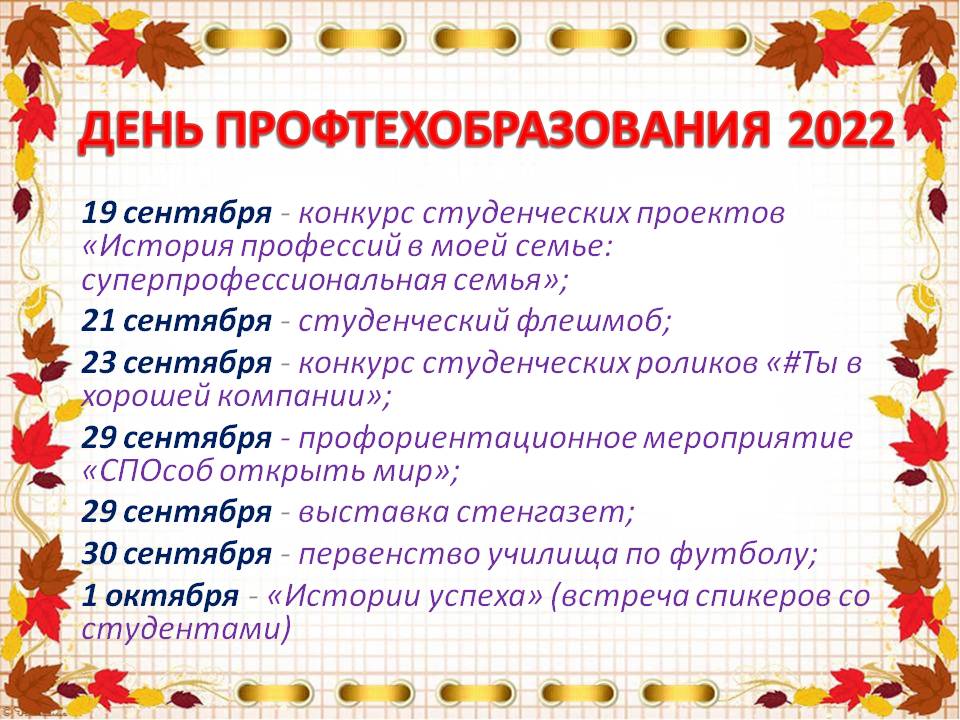 ДЕНЬ ПРОФТЕХОБРАЗОВАНИЯ 2022

19 сентября - конкурс студенческих проектов «История профессий в моей семье: суперпрофессиональная семья»;

21 сентября - студенческий флешмоб;

23 сентября - конкурс студенческих роликов «#Ты в хорошей компании»;

29 сентября - профориентационное мероприятие «СПОсоб открыть мир»;

29 сентября - выставка стенгазет;

30 сентября - первенство училища по футболу;

1 октября - «Истории успеха» (встреча спикеров со студентами)